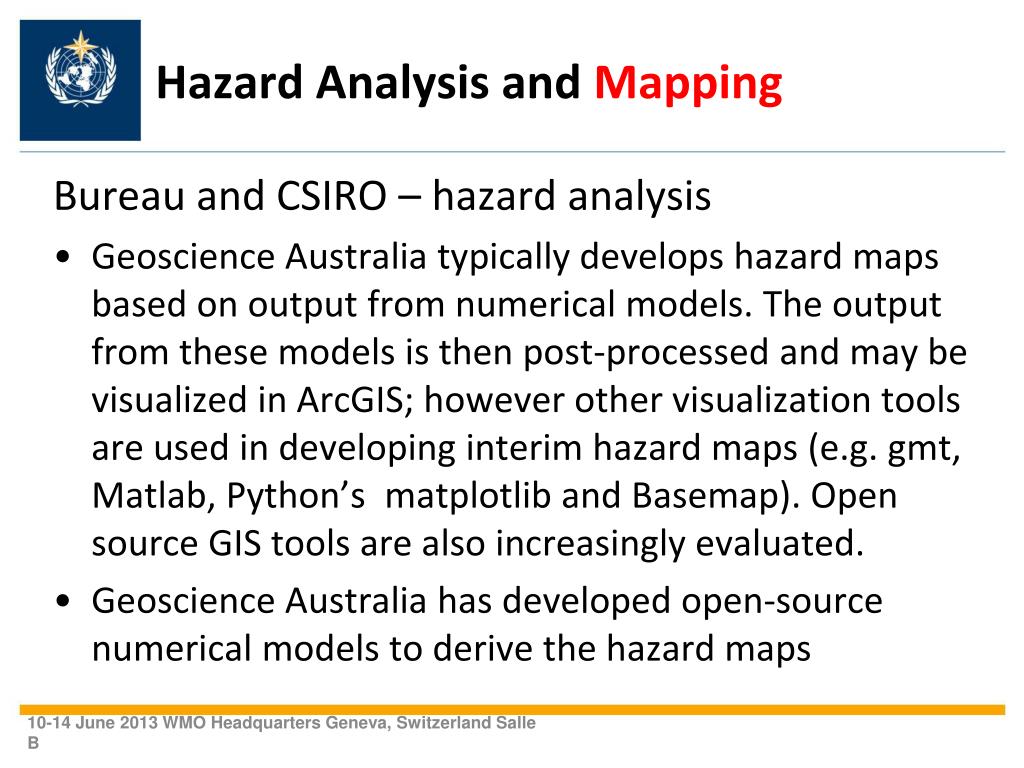 Hazard Analysis and Mapping

Bureau and CSIRO – hazard analysis

• Geoscience Australia typically develops hazard maps based on output from numerical models. The output from these models is then post-processed and may be visualized in ArcGIS; however other visualization tools are used in developing interim hazard maps (e.g. gmt, Matlab, Python's matplotlib and Basemap). Open source GIS tools are also increasingly evaluated.

• Geoscience Australia has developed open-source numerical models to derive the hazard maps

10-14 June 2013 WMO Headquarters Geneva, Switzerland Salle B